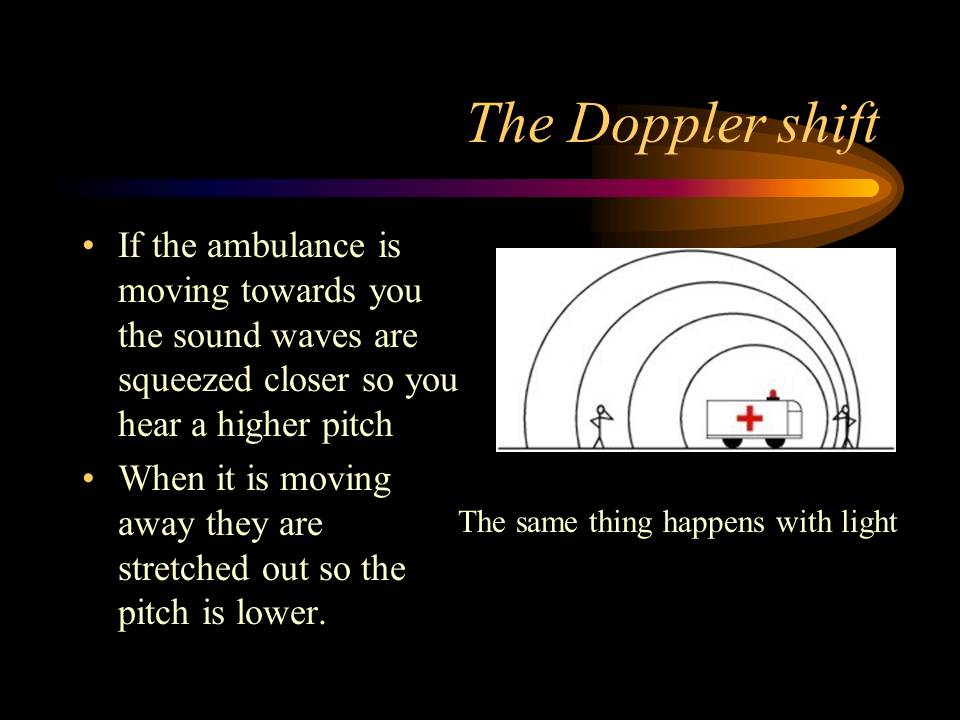 The Doppler shift

• If the ambulance is moving towards you the sound waves are squeezed closer so you hear a higher pitch
• When it is moving away they are stretched out so the pitch is lower.

The same thing happens with light